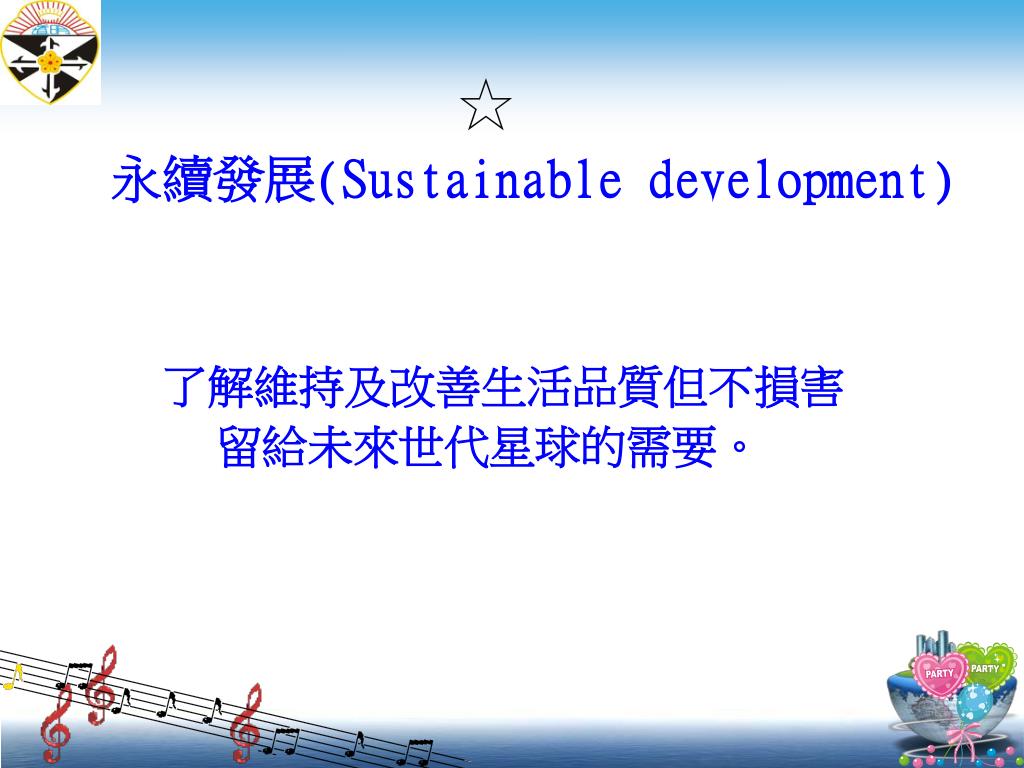 ☆

永續發展(Sustainable development)

了解維持及改善生活品質但不損害留給未來世代星球的需要。

PARTY PARTY